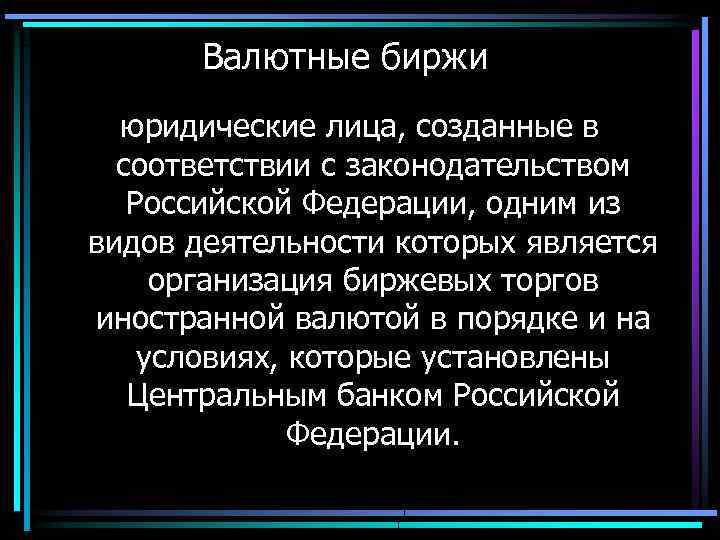 Валютные биржи

юридические лица, созданные в соответствии с законодательством Российской Федерации, одним из видов деятельности которых является организация биржевых торгов иностранной валютой в порядке и на условиях, которые установлены Центральным банком Российской Федерации.